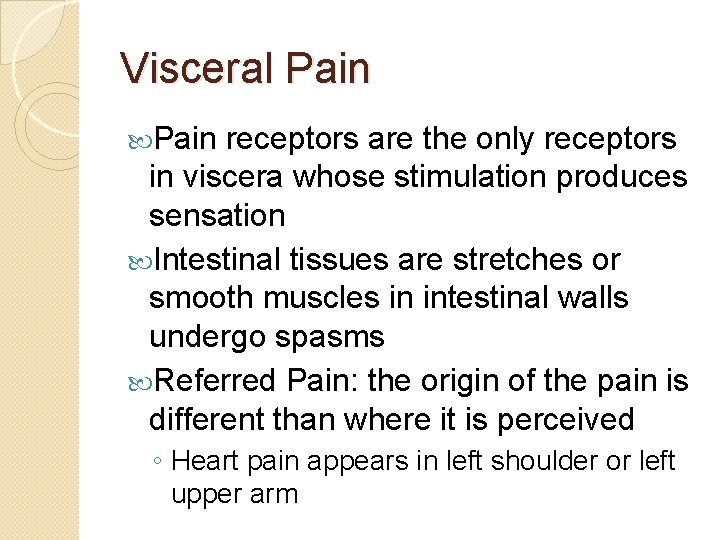 Visceral Pain

Pain receptors are the only receptors in viscera whose stimulation produces sensation

Intestinal tissues are stretches or smooth muscles in intestinal walls undergo spasms

Referred Pain: the origin of the pain is different than where it is perceived

◦ Heart pain appears in left shoulder or left upper arm